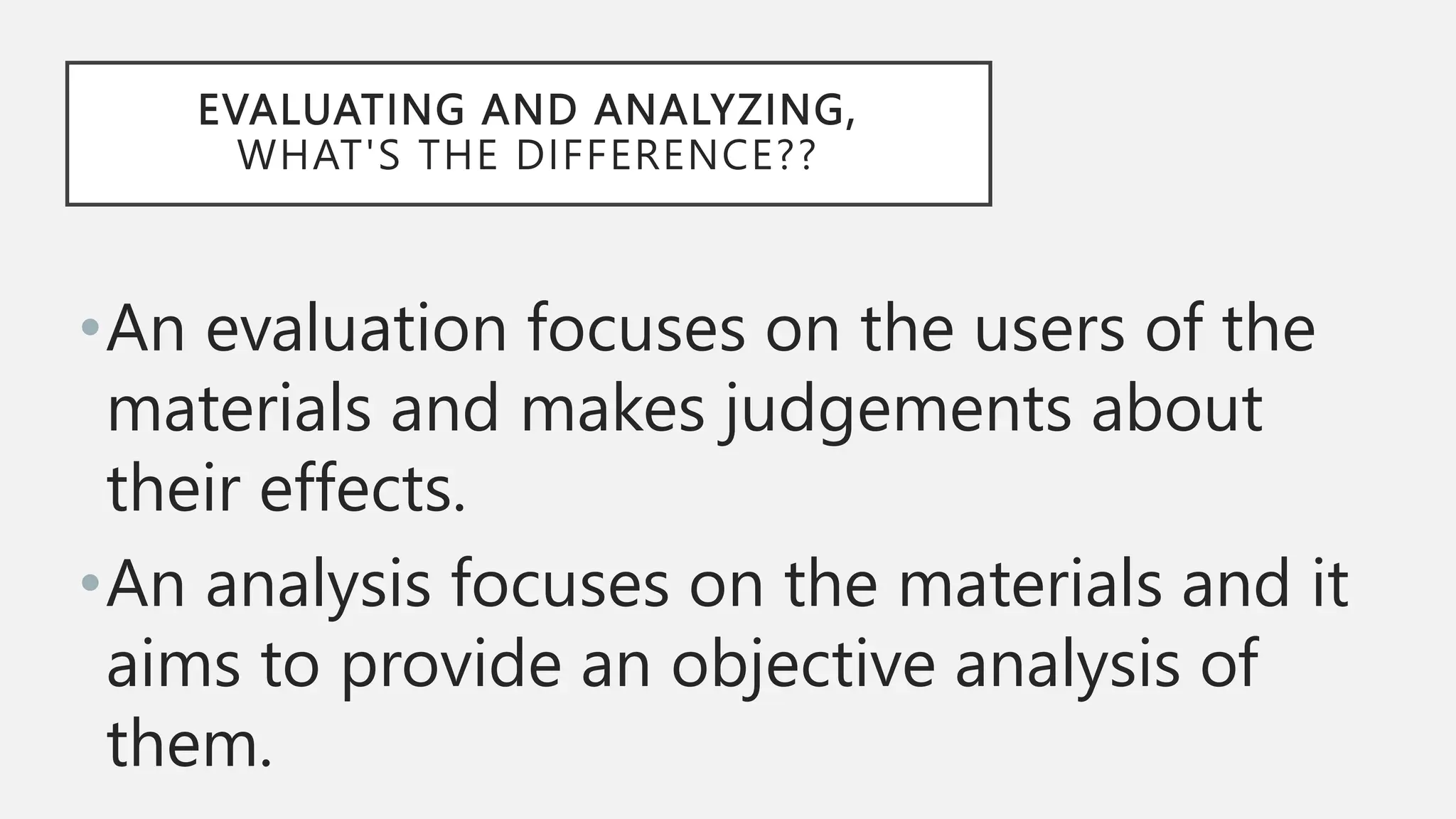 EVALUATING AND ANALYZING,
WHAT'S THE DIFFERENCE??

• An evaluation focuses on the users of the materials and makes judgements about their effects.

• An analysis focuses on the materials and it aims to provide an objective analysis of them.